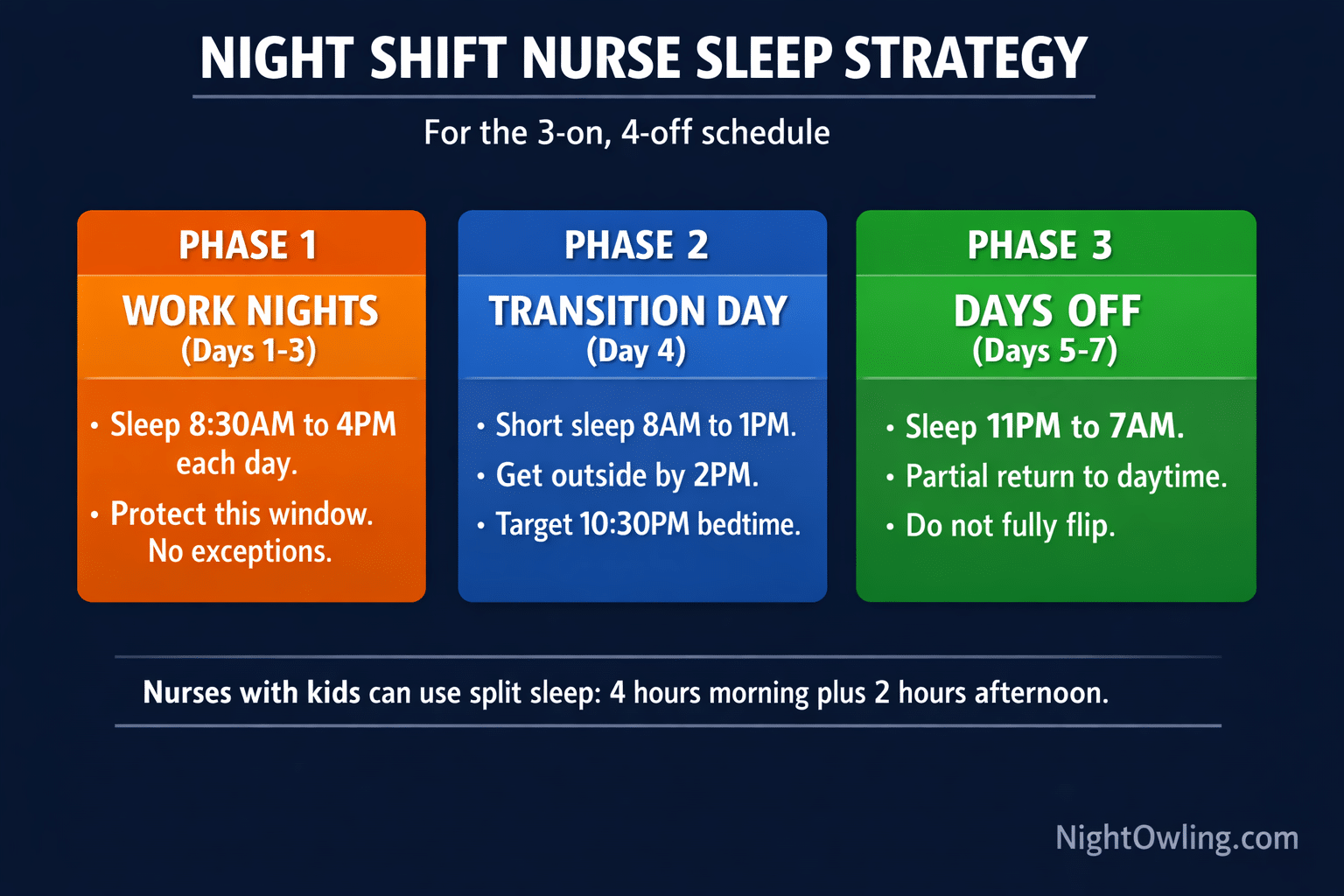 NIGHT SHIFT NURSE SLEEP STRATEGY

For the 3-on, 4-off schedule

PHASE 1

WORK NIGHTS
(Days 1-3)

• Sleep 8:30AM to 4PM each day.
• Protect this window. No exceptions.

PHASE 2

TRANSITION DAY
(Day 4)

• Short sleep 8AM to 1PM.
• Get outside by 2PM.
• Target 10:30PM bedtime.

PHASE 3

DAYS OFF
(Days 5-7)

• Sleep 11PM to 7AM.
• Partial return to daytime.
• Do not fully flip.

Nurses with kids can use split sleep: 4 hours morning plus 2 hours afternoon.

NightOwling.com